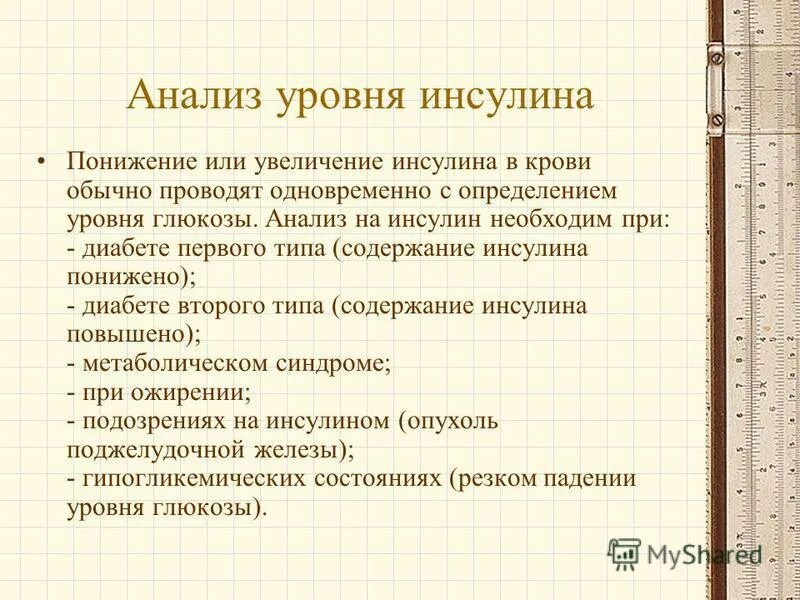 Анализ уровня инсулина

• Понижение или увеличение инсулина в крови обычно проводят одновременно с определением уровня глюкозы. Анализ на инсулин необходим при:
- диабете первого типа (содержание инсулина понижено);
- диабете второго типа (содержание инсулина повышено);
- метаболическом синдроме;
- при ожирении;
- подозрениях на инсулином (опухоль поджелудочной железы);
- гипогликемических состояниях (резком падении уровня глюкозы).

MyShared